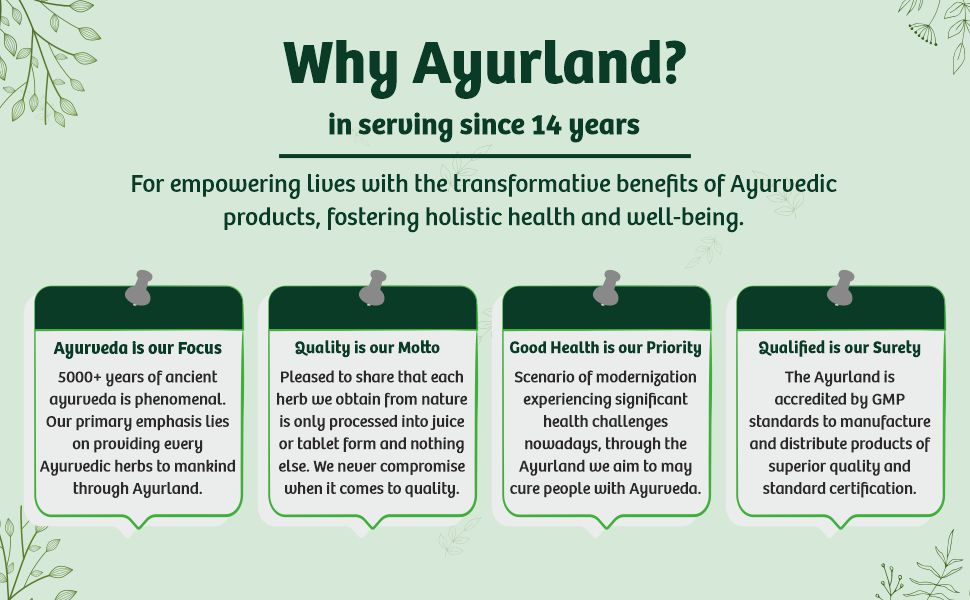 Why Ayurland?

in serving since 14 years

For empowering lives with the transformative benefits of Ayurvedic products, fostering holistic health and well-being.

Ayurveda Is our Focus

5000+ years of ancient ayurveda is phenomenal. Our primary emphasis lies on providing every Ayurvedic herbs to mankind through Ayurland.

Quality is our Motto

Pleased to share that each herb we obtain from nature is only processed into juice or tablet form and nothing else. We never compromise when it comes to quality.

Good Health is our Priority

Scenario of modernization experiencing significant health challenges nowadays, through the Ayurland we aim to may cure people with Ayurveda.

Qualified is our Surety

The Ayurland is accredited by GMP standards to manufacture and distribute products of superior quality and standard certification.